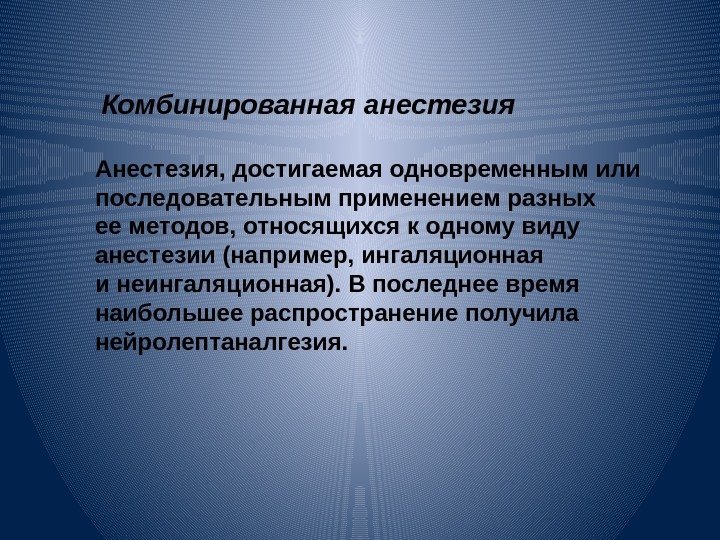 Комбинированная анестезия

Анестезия, достигаемая одновременным или последовательным применением разных ее методов, относящихся к одному виду анестезии (например, ингаляционная и неингаляционная). В последнее время наибольшее распространение получила нейролептаналгезия.